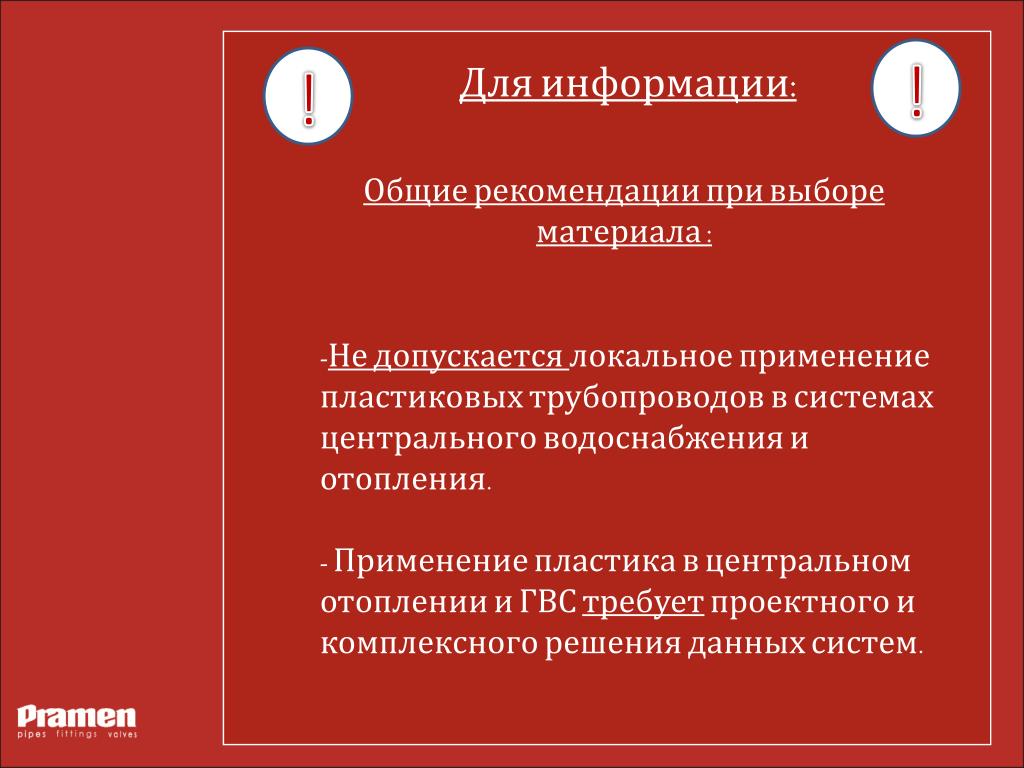 !

Для информации:

!

Общие рекомендации при выборе материала :

-Не допускается локальное применение пластиковых трубопроводов в системах центрального водоснабжения и отопления.

- Применение пластика в центральном отоплении и ГВС требует проектного и комплексного решения данных систем.

Pramen
pipes fittings valves